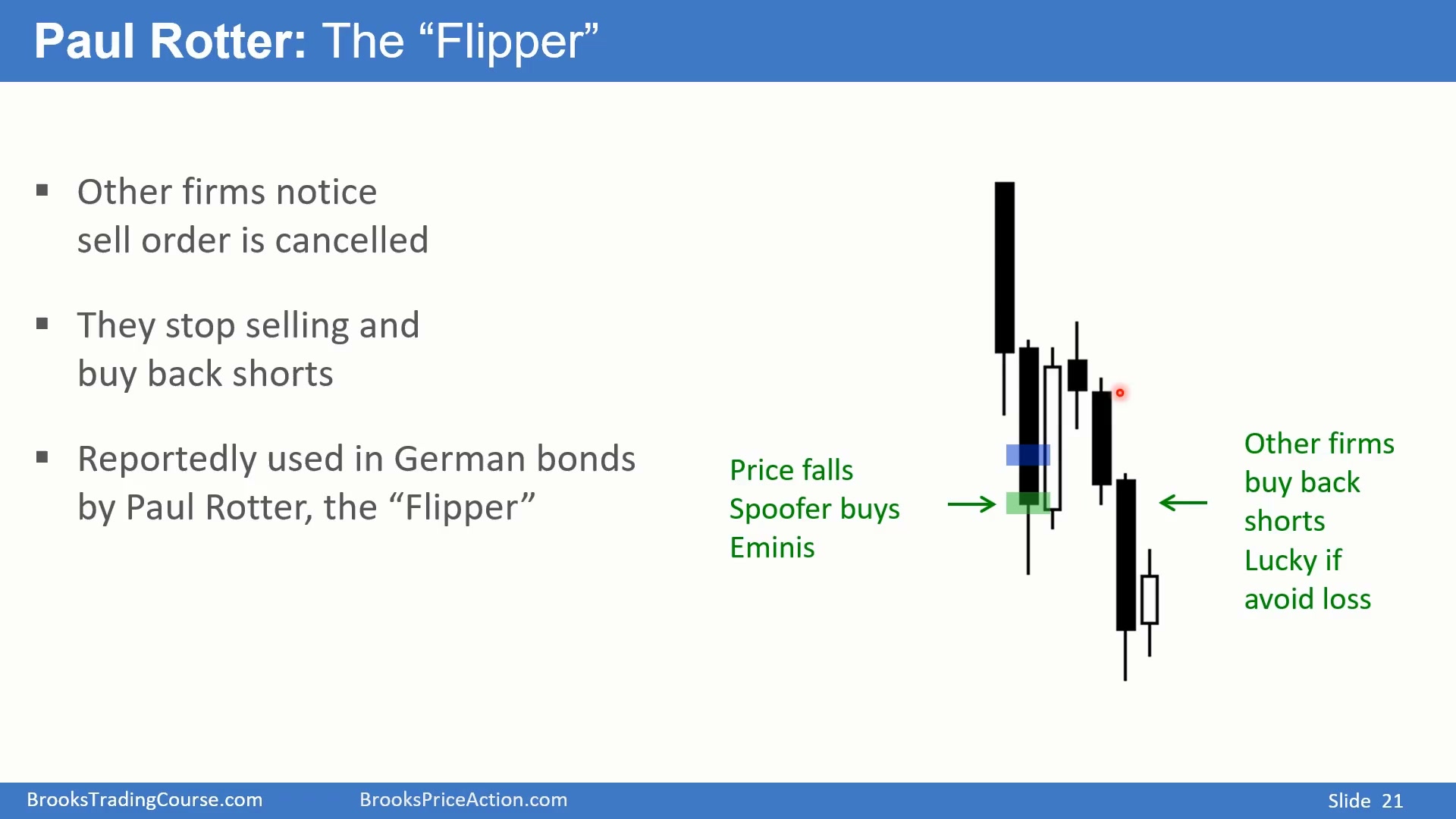 Paul Rotter: The “Flipper”

▪ Other firms notice sell order is cancelled

▪ They stop selling and buy back shorts

▪ Reportedly used in German bonds by Paul Rotter, the “Flipper”

Price falls
Spoofer buys
Eminis

Other firms
buy back
shorts
Lucky if
avoid loss

BrooksTradingCourse.com BrooksPriceAction.com Slide 21